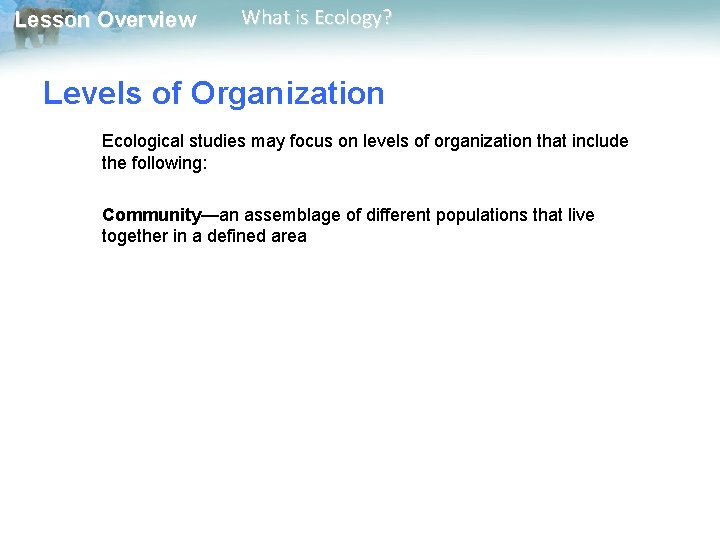 Lesson Overview What is Ecology?

Levels of Organization

Ecological studies may focus on levels of organization that include the following:

Community—an assemblage of different populations that live together in a defined area